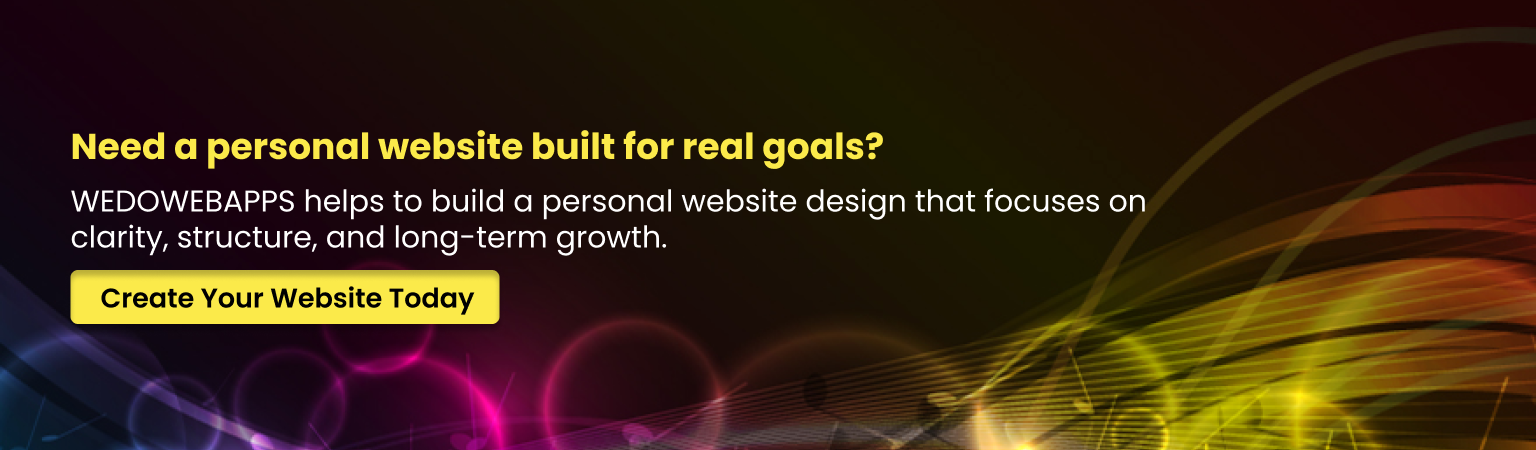 Need a personal website built for real goals?

WEDOWEBAPPS helps to build a personal website design that focuses on clarity, structure, and long-term growth.

Create Your Website Today